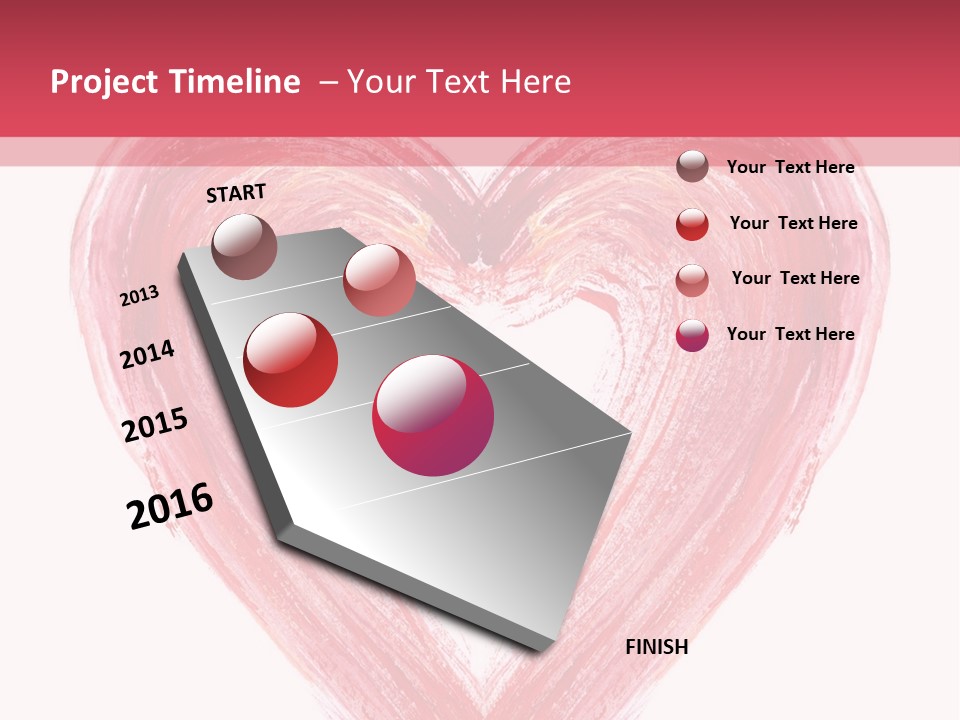 Project Timeline – Your Text Here

START

2013

2014

2015

2016

FINISH

Your Text Here

Your Text Here

Your Text Here

Your Text Here